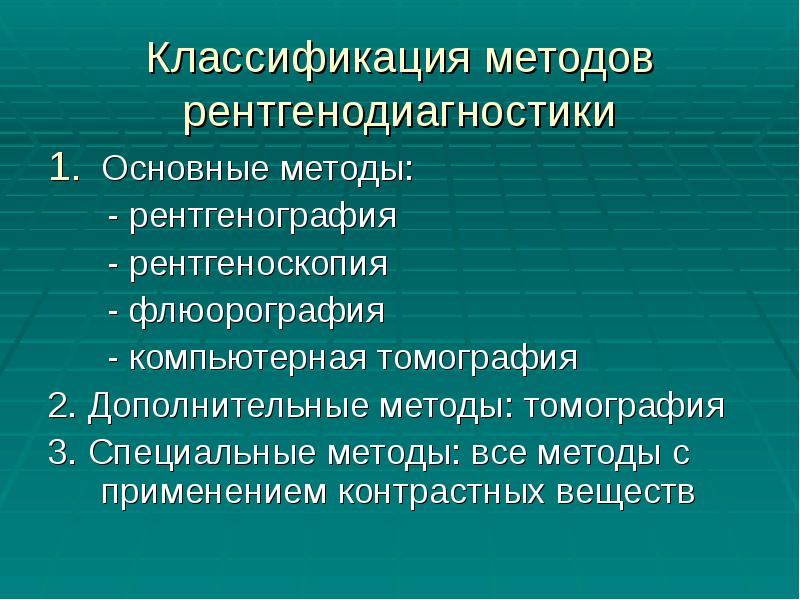 Классификация методов рентгенодиагностики

1. Основные методы:
- рентгенография
- рентгеноскопия
- флюорография
- компьютерная томография

2. Дополнительные методы: томография

3. Специальные методы: все методы с применением контрастных веществ